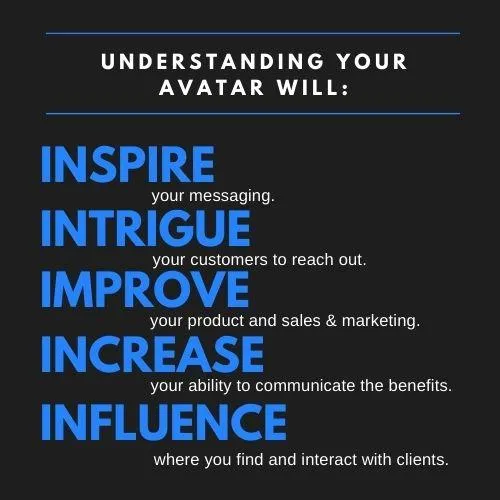 UNDERSTANDING YOUR AVATAR WILL:

INSPIRE
your messaging.

INTRIGUE
your customers to reach out.

IMPROVE
your product and sales & marketing.

INCREASE
your ability to communicate the benefits.

INFLUENCE
where you find and interact with clients.